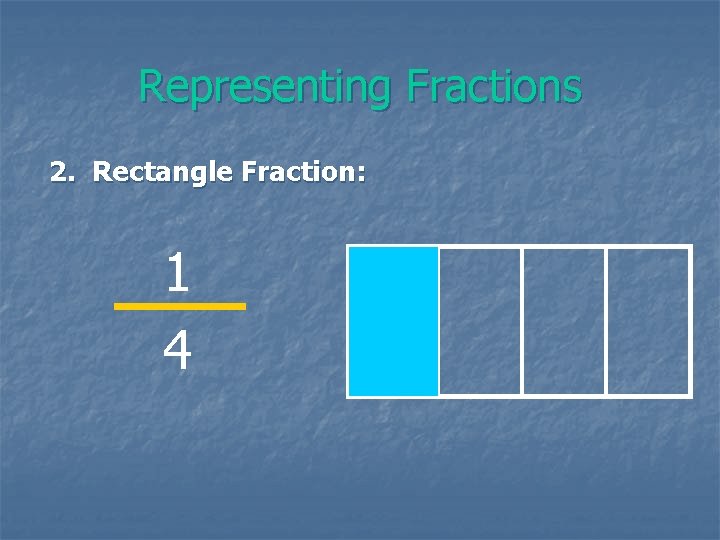 Representing Fractions

2. Rectangle Fraction:

$\frac{1}{4}$